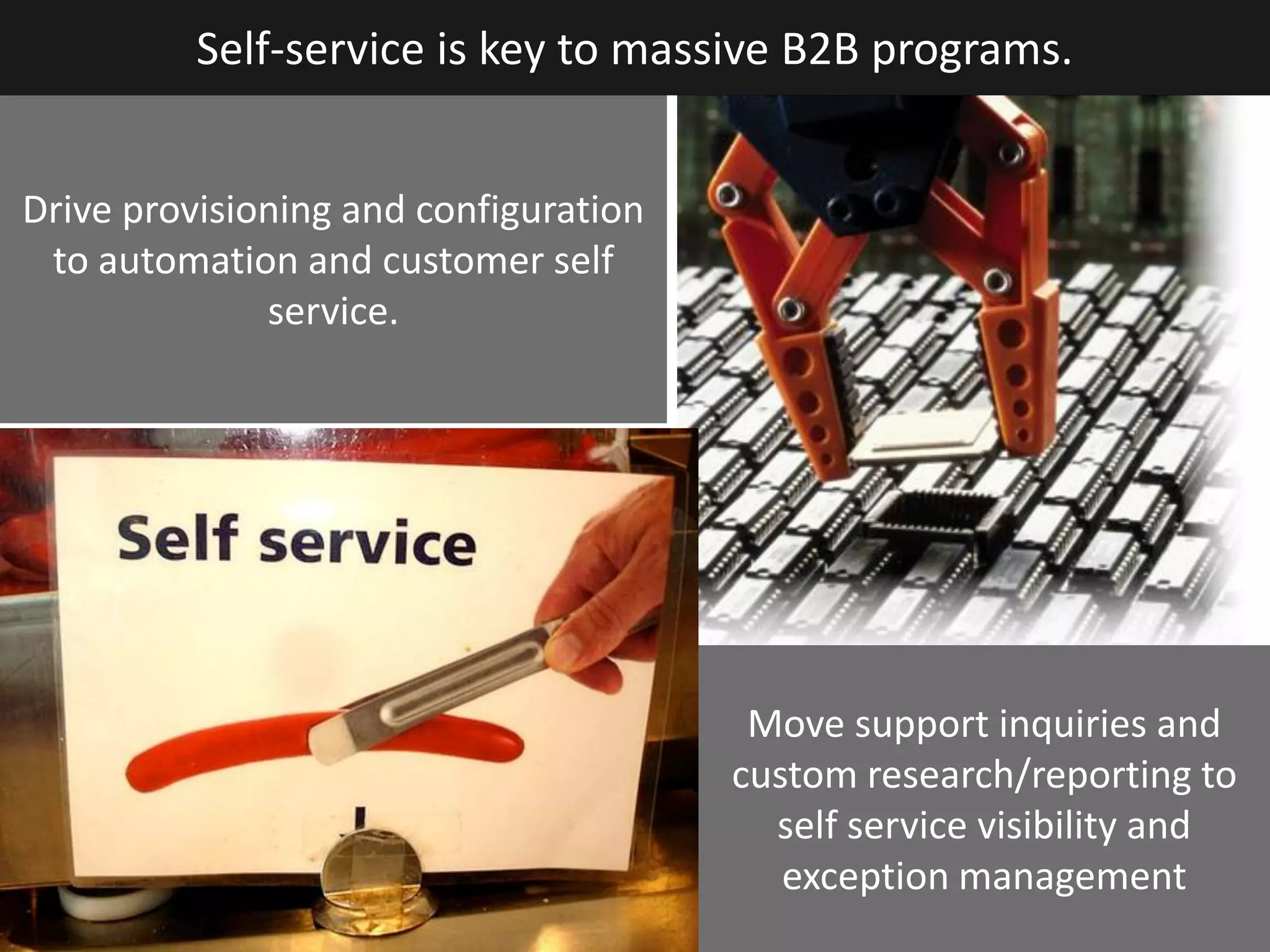 Self-service is key to massive B2B programs.

Drive provisioning and configuration to automation and customer self service.

Self service

Move support inquiries and custom research/reporting to self service visibility and exception management